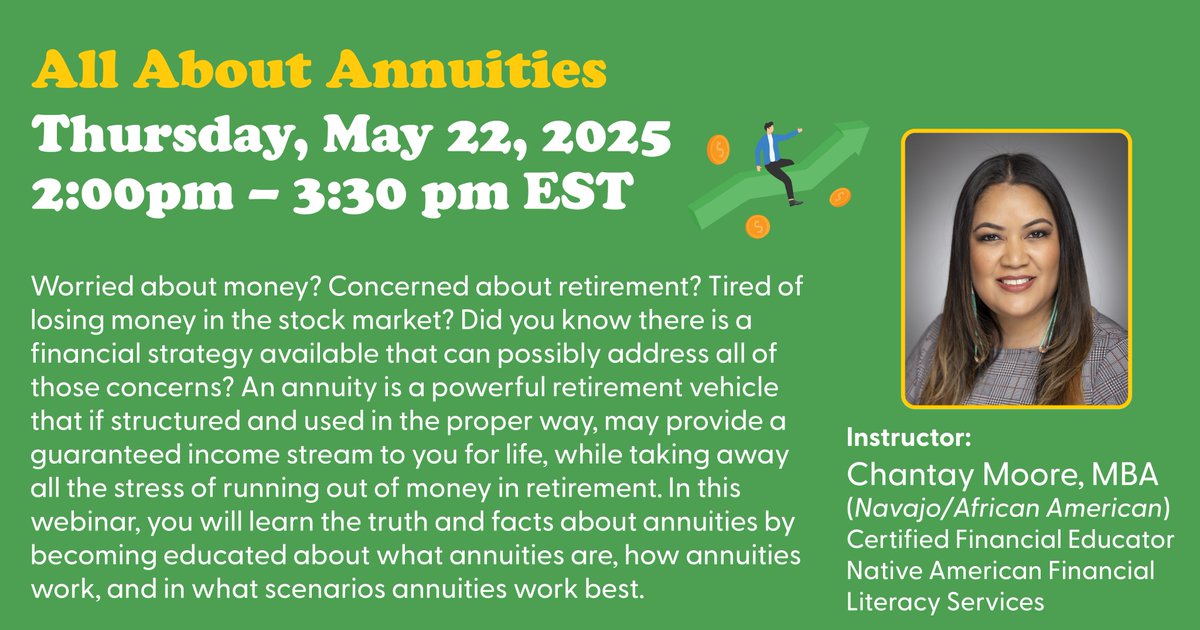 All About Annuities

Thursday, May 22, 2025
2:00pm – 3:30 pm EST

Worried about money? Concerned about retirement? Tired of losing money in the stock market? Did you know there is a financial strategy available that can possibly address all of those concerns? An annuity is a powerful retirement vehicle that if structured and used in the proper way, may provide a guaranteed income stream to you for life, while taking away all the stress of running out of money in retirement. In this webinar, you will learn the truth and facts about annuities by becoming educated about what annuities are, how annuities work, and in what scenarios annuities work best.

Instructor:
Chantay Moore, MBA
(Navajo/African American)
Certified Financial Educator
Native American Financial Literacy Services